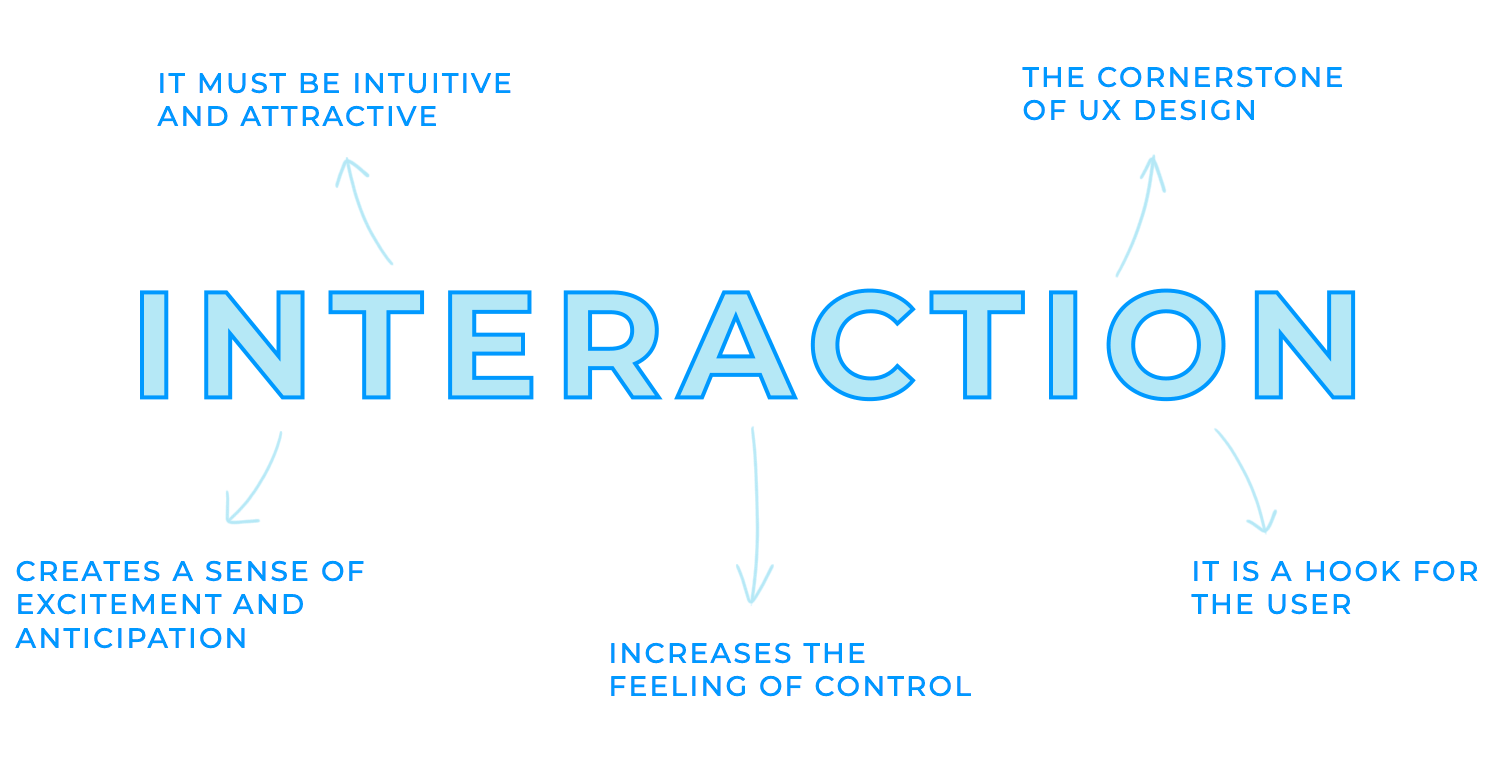 IT MUST BE INTUITIVE AND ATTRACTIVE

THE CORNERSTONE OF UX DESIGN

INTERACTION

CREATES A SENSE OF EXCITEMENT AND ANTICIPATION

INCREASES THE FEELING OF CONTROL

IT IS A HOOK FOR THE USER